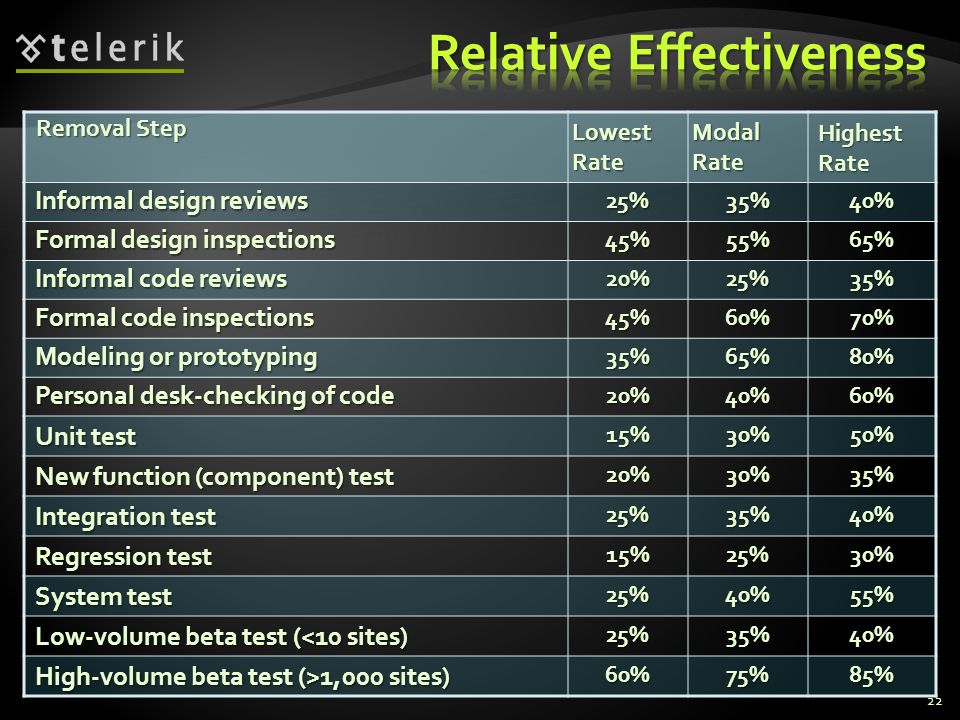 telerik

Relative Effectiveness

| Removal Step | Lowest Rate | Modal Rate | Highest Rate |
|---|---|---|---|
| Informal design reviews | 25% | 35% | 40% |
| Formal design inspections | 45% | 55% | 65% |
| Informal code reviews | 20% | 25% | 35% |
| Formal code inspections | 45% | 60% | 70% |
| Modeling or prototyping | 35% | 65% | 80% |
| Personal desk-checking of code | 20% | 40% | 60% |
| Unit test | 15% | 30% | 50% |
| New function (component) test | 20% | 30% | 35% |
| Integration test | 25% | 35% | 40% |
| Regression test | 15% | 25% | 30% |
| System test | 25% | 40% | 55% |
| Low-volume beta test (<10 sites) | 25% | 35% | 40% |
| High-volume beta test (>1,000 sites) | 60% | 75% | 85% |

22